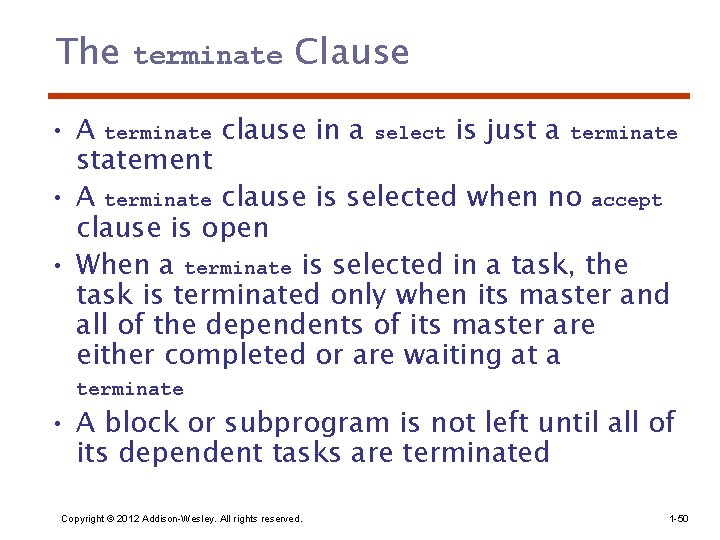 The terminate Clause

• A terminate clause in a select is just a terminate statement
• A terminate clause is selected when no accept clause is open
• When a terminate is selected in a task, the task is terminated only when its master and all of the dependents of its master are either completed or are waiting at a terminate
• A block or subprogram is not left until all of its dependent tasks are terminated

Copyright © 2012 Addison-Wesley. All rights reserved.

1-50